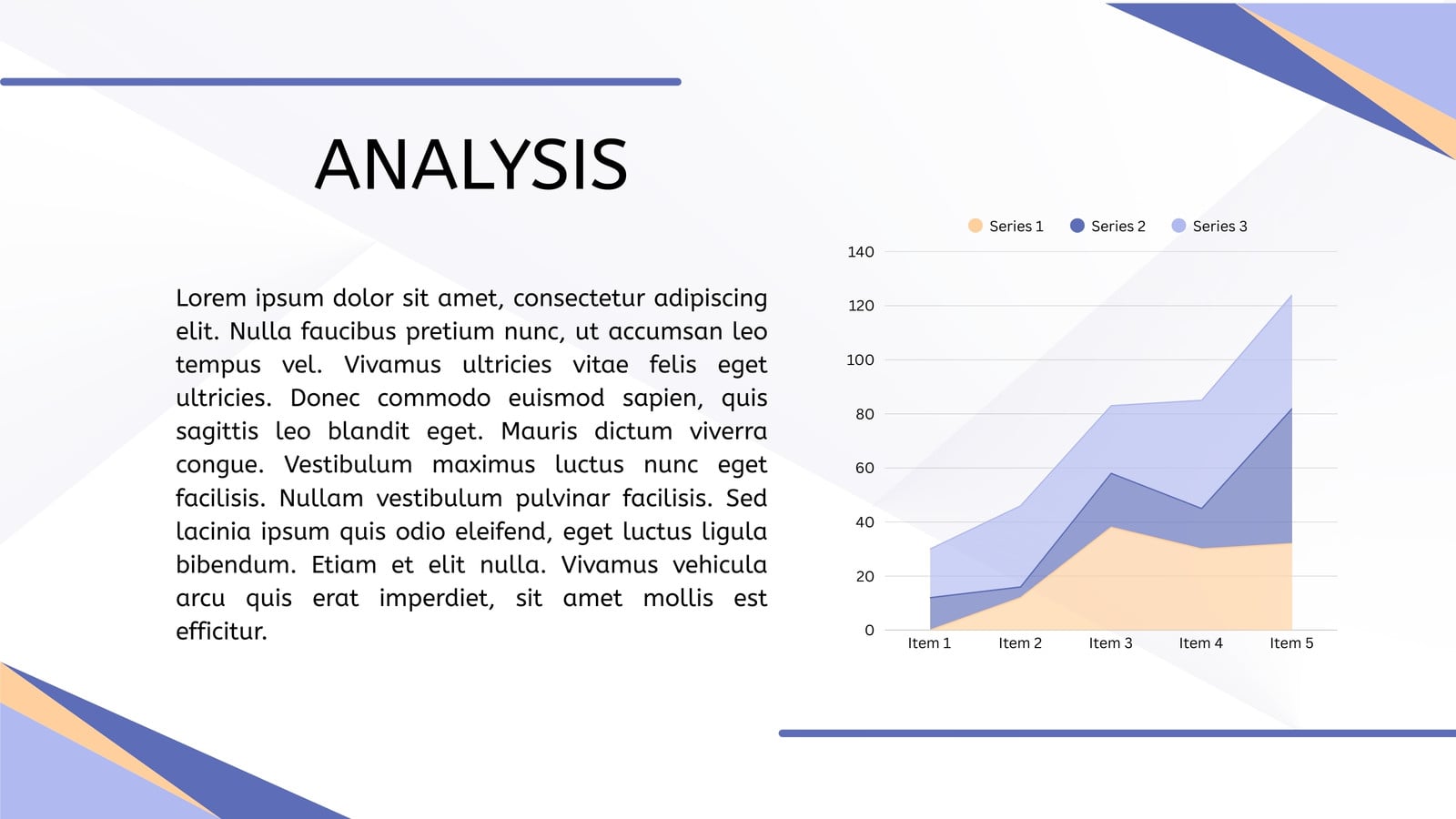 ANALYSIS

Lorem ipsum dolor sit amet, consectetur adipiscing elit. Nulla faucibus pretium nunc, ut accumsan leo tempus vel. Vivamus ultricies vitae felis eget ultricies. Donec commodo euismod sapien, quis sagittis leo blandit eget. Mauris dictum viverra congue. Vestibulum maximus luctus nunc eget facilisis. Nullam vestibulum pulvinar facilisis. Sed lacinia ipsum quis odio eleifend, eget luctus ligula bibendum. Etiam et elit nulla. Vivamus vehicula arcu quis erat imperdiet, sit amet mollis est efficitur.

Series 1 Series 2 Series 3

140
120
100
80
60
40
20
0

Item 1 Item 2 Item 3 Item 4 Item 5